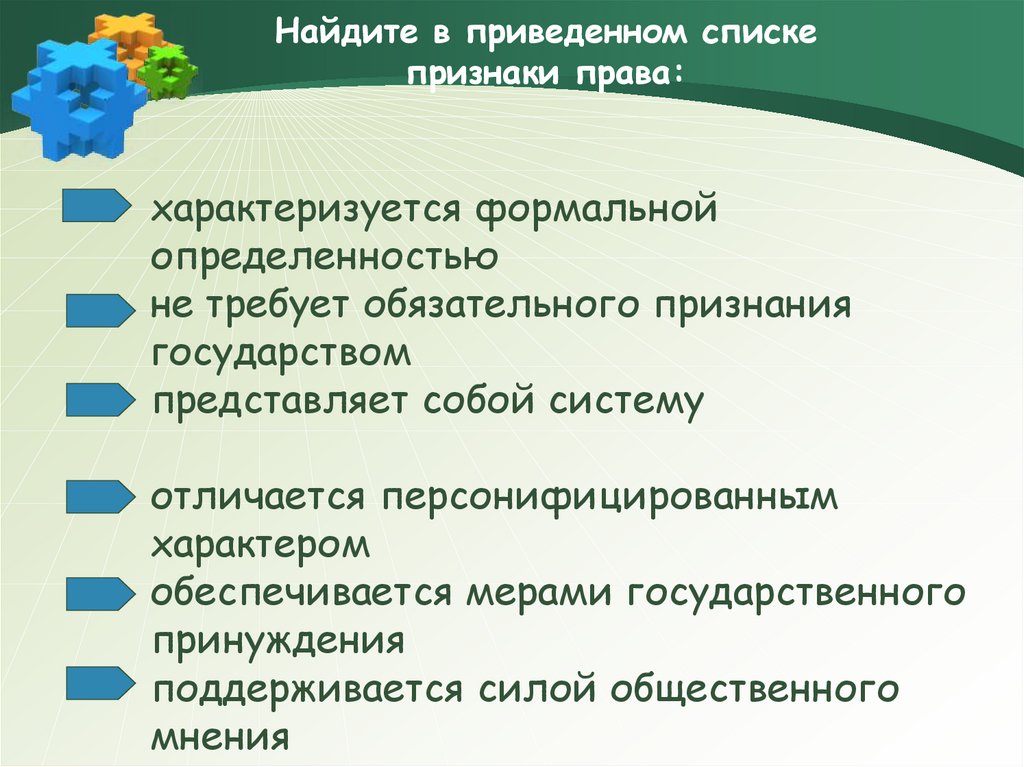 Найдите в приведенном списке признаки права:

характеризуется формальной определенностью

не требует обязательного признания государством

представляет собой систему

отличается персонифицированным характером

обеспечивается мерами государственного принуждения

поддерживается силой общественного мнения